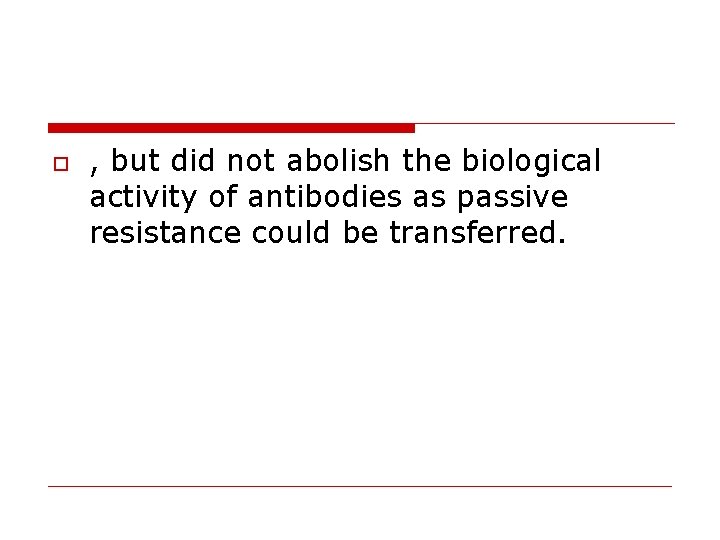 , but did not abolish the biological activity of antibodies as passive resistance could be transferred.